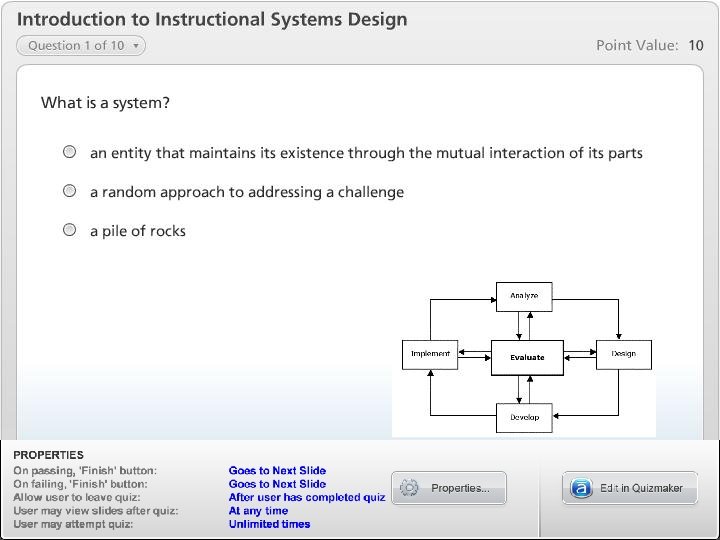 Introduction to Instructional Systems Design

Question 1 of 10

Point Value: 10

What is a system?

an entity that maintains its existence through the mutual interaction of its parts

a random approach to addressing a challenge

a pile of rocks

Analyze

Implement

Evaluate

Design

Develop

PROPERTIES

| | |
|---|---|
| On passing, 'Finish' button: | Goes to Next Slide |
| On failing, 'Finish' button: | Goes to Next Slide |
| Allow user to leave quiz: | After user has completed quiz |
| User may view slides after quiz: | At any time |
| User may attempt quiz: | Unlimited times |

Properties...

Edit in Quizmaker